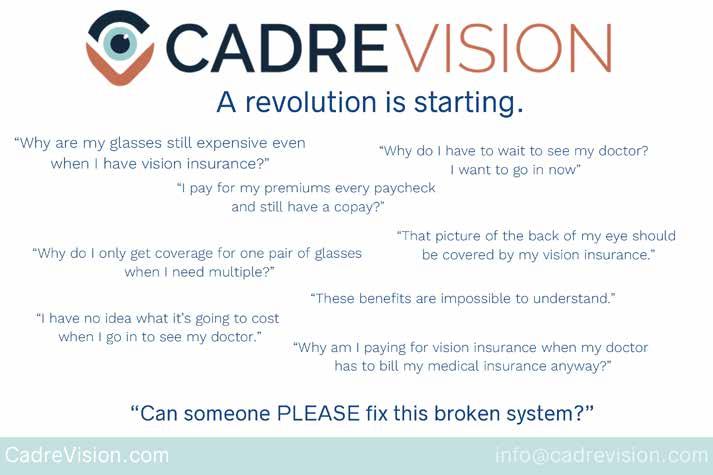 CADREVISION

A revolution is starting.

"Why are my glasses still expensive even when I have vision insurance?"

"Why do I have to wait to see my doctor? I want to go in now"

"I pay for my premiums every paycheck and still have a copay?"

"That picture of the back of my eye should be covered by my vision insurance."

"Why do I only get coverage for one pair of glasses when I need multiple?"

"These benefits are impossible to understand."

"I have no idea what it's going to cost when I go in to see my doctor."

"Why am I paying for vision insurance when my doctor has to bill my medical insurance anyway?"

"Can someone PLEASE fix this broken system?"

CadreVision.com

info@cadrevision.com